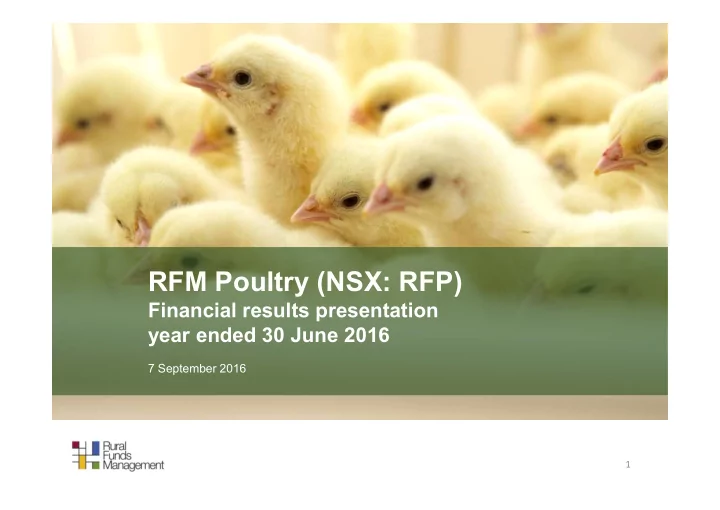 RFM Poultry (NSX: RFP)
Financial results presentation
year ended 30 June 2016

7 September 2016

Rural
Funds
Management

1